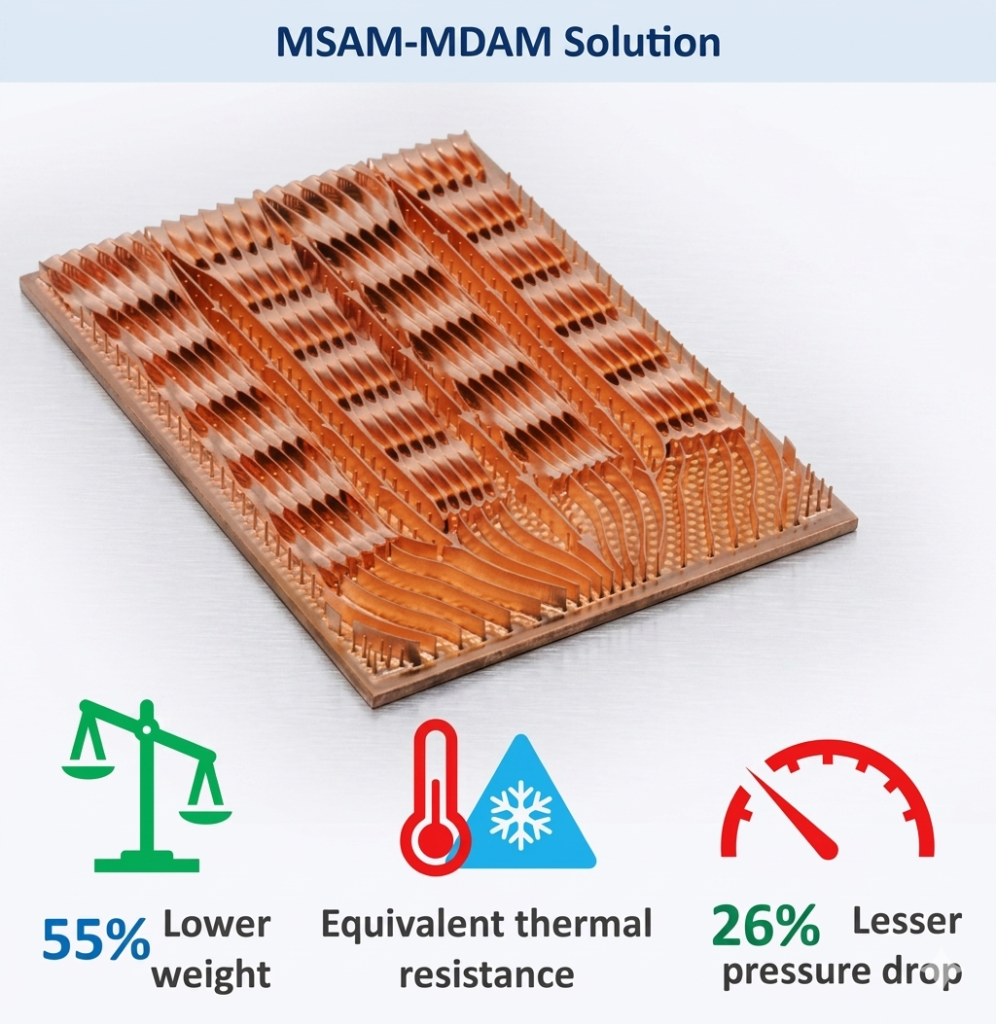 MSAM-MDAM Solution

55% Lower weight

Equivalent thermal resistance

26% Lesser pressure drop